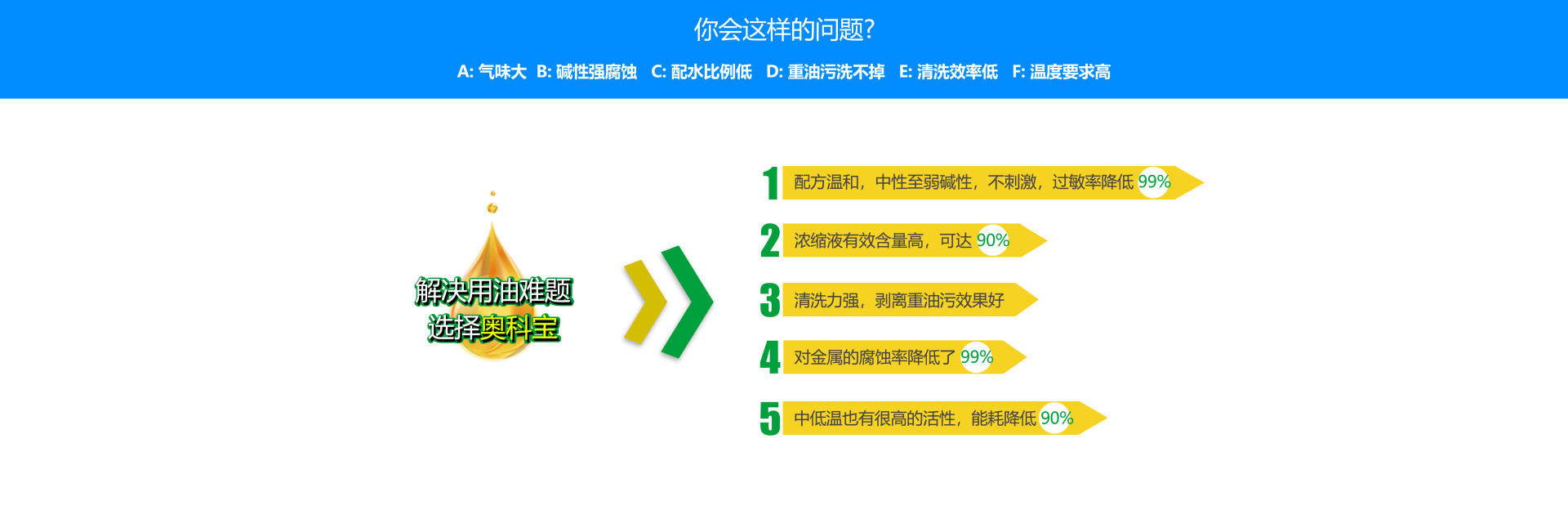 你会这样的问题?

A: 气味大 B: 碱性强腐蚀 C: 配水比例低 D: 重油污洗不掉 E: 清洗效率低 F: 温度要求高

解决用油难题
选择奥科宝

1 配方温和，中性至弱碱性，不刺激，过敏率降低 99%

2 浓缩液有效含量高，可达 90%

3 清洗力强，剥离重油污效果好

4 对金属的腐蚀率降低了 99%

5 中低温也有很高的活性，能耗降低 90%